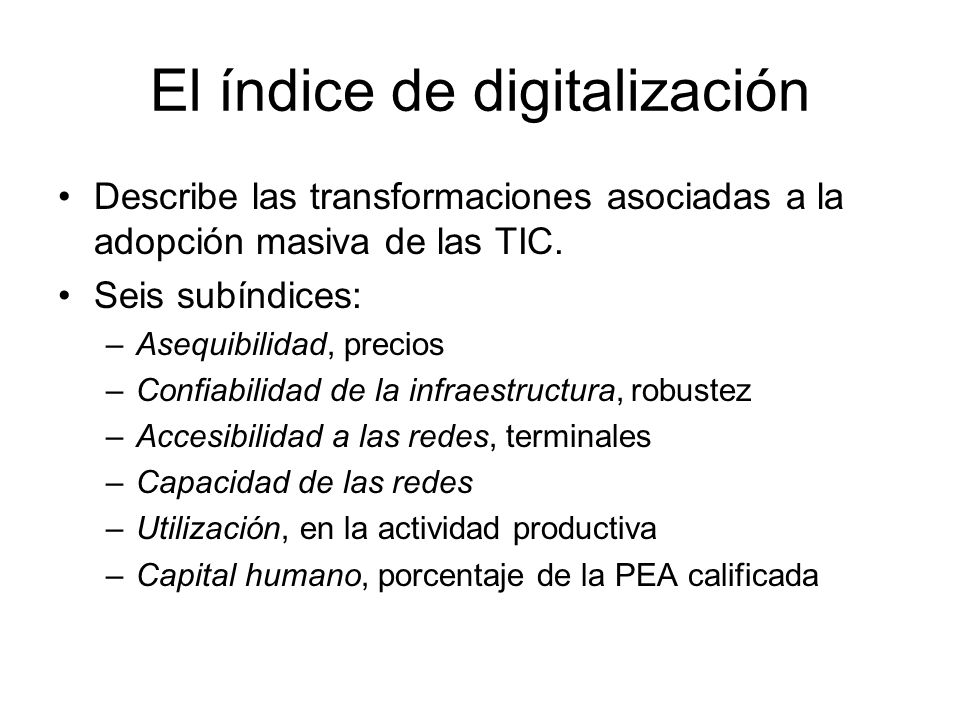 El índice de digitalización

• Describe las transformaciones asociadas a la adopción masiva de las TIC.
• Seis subíndices:
– Asequibilidad, precios
– Confiabilidad de la infraestructura, robustez
– Accesibilidad a las redes, terminales
– Capacidad de las redes
– Utilización, en la actividad productiva
– Capital humano, porcentaje de la PEA calificada